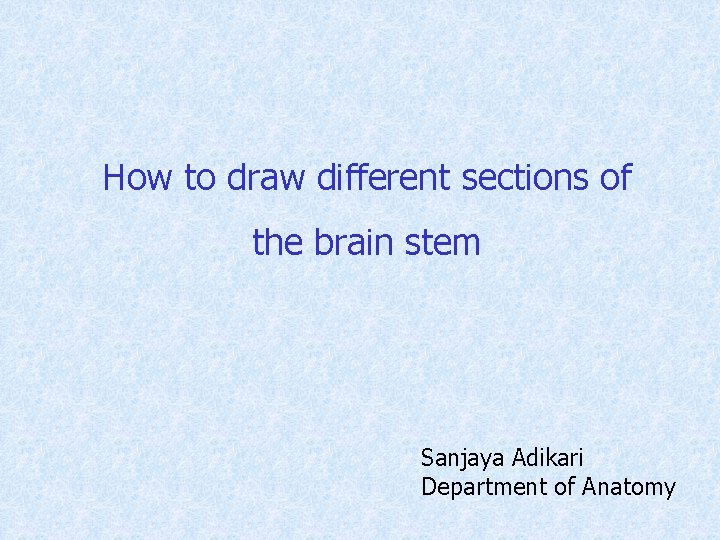 How to draw different sections of the brain stem

Sanjaya Adikari
Department of Anatomy